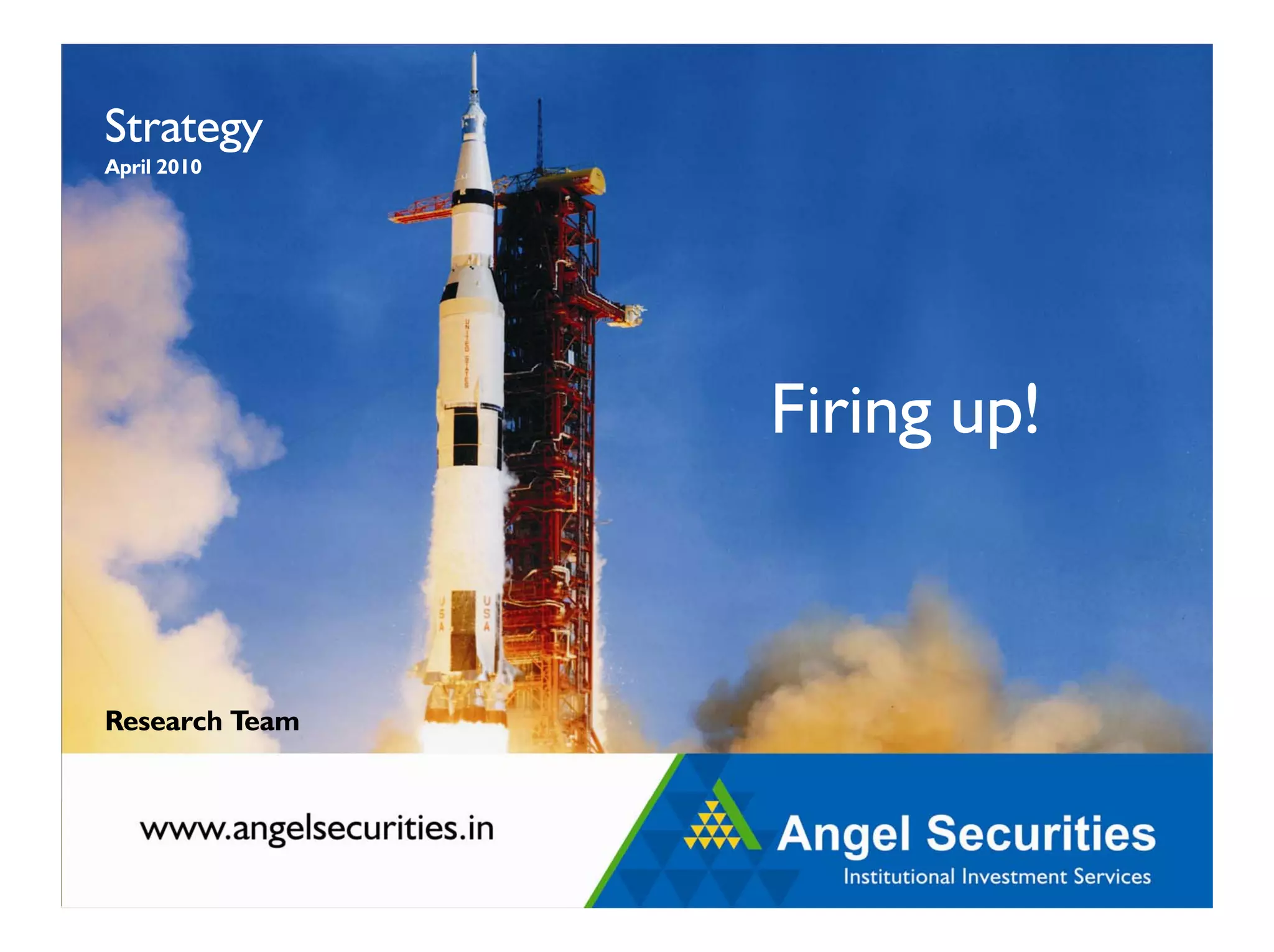 Strategy
April 2010

UNITED STATES

USA USA

Firing up!

Research Team

www.angelsecurities.in

Angel Securities
Institutional Investment Services